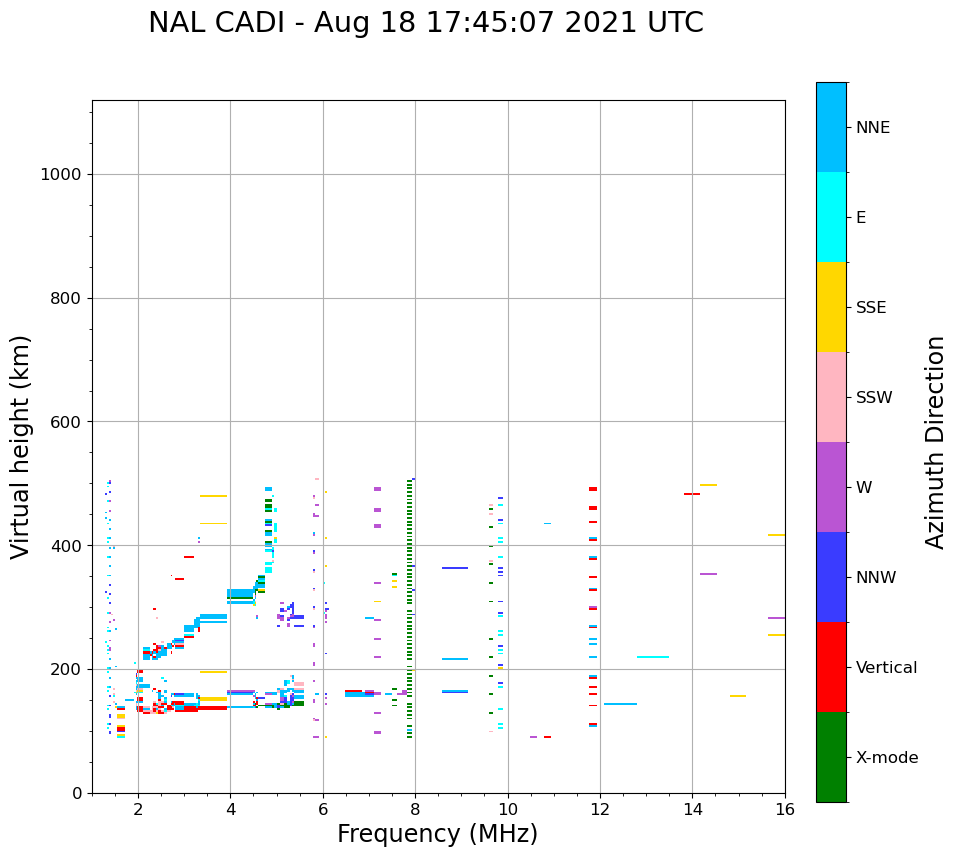 NAL CADI - Aug 18 17:45:07 2021 UTC

Virtual height (km)

1000
800
600
400
200
0

2
4
6
8
10
12
14
16

Frequency (MHz)

NNE
E
SSE
SSW
W
NNW
Vertical
X-mode

Azimuth Direction